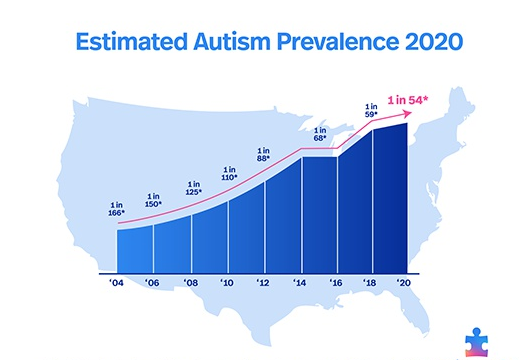 Estimated Autism Prevalence 2020

1 in 166*

1 in 150*

1 in 125*

1 in 110*

1 in 88*

1 in 68*

1 in 59*

1 in 54*

'04 '06 '08 '10 '12 '14 '16 '18 '20